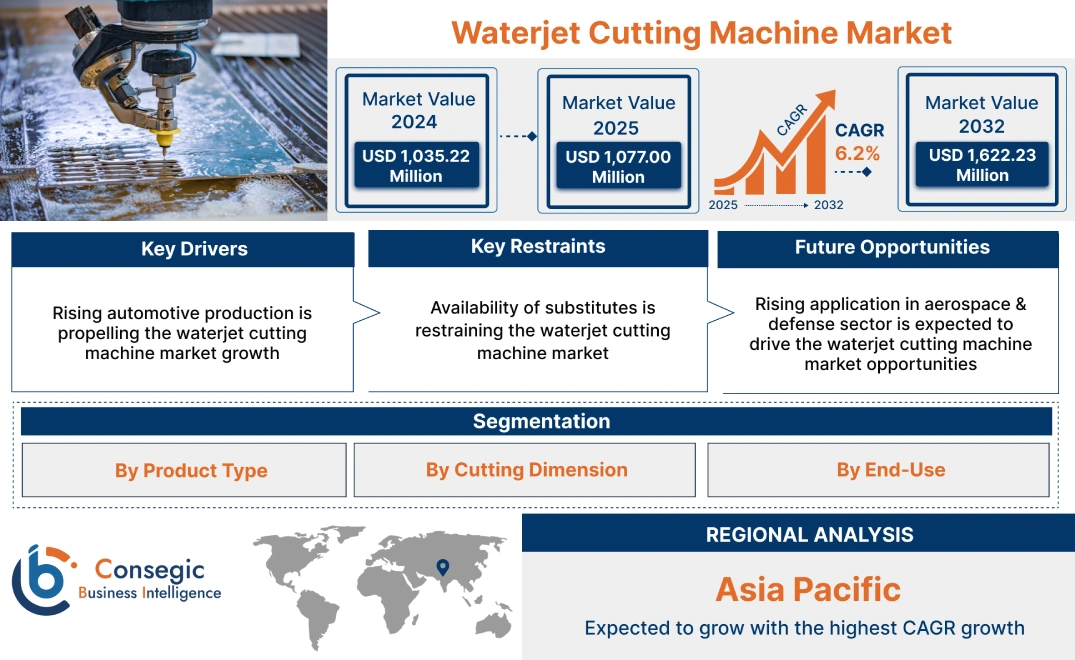 Waterjet Cutting Machine Market

Market Value 2024
USD 1,035.22 Million

Market Value 2025
USD 1,077.00 Million

CAGR
CAGR 6.2%
2025 2032

Market Value 2032
USD 1,622.23 Million

Key Drivers
Rising automotive production is propelling the waterjet cutting machine market growth

Key Restraints
Availability of substitutes is restraining the waterjet cutting machine market

Future Opportunities
Rising application in aerospace & defense sector is expected to drive the waterjet cutting machine market opportunities

Segmentation
By Product Type
By Cutting Dimension
By End-Use

Consegic Business Intelligence

REGIONAL ANALYSIS
Asia Pacific
Expected to grow with the highest CAGR growth